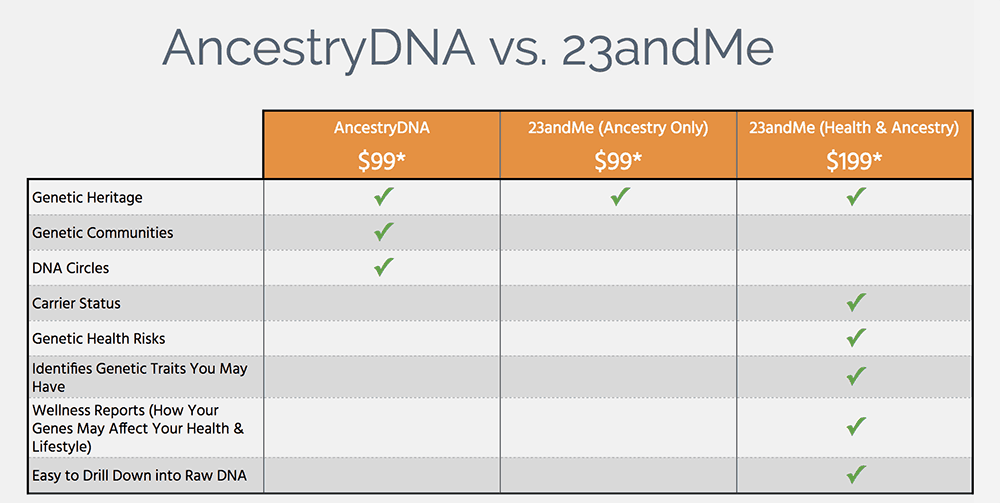 AncestryDNA vs. 23andMe

| | AncestryDNA $99* | 23andMe (Ancestry Only) $99* | 23andMe (Health & Ancestry) $199* |
|---|---|---|---|
| Genetic Heritage | ✓ | ✓ | ✓ |
| Genetic Communities | ✓ | | |
| DNA Circles | ✓ | | |
| Carrier Status | | | ✓ |
| Genetic Health Risks | | | ✓ |
| Identifies Genetic Traits You May Have | | | ✓ |
| Wellness Reports (How Your Genes May Affect Your Health & Lifestyle) | | | ✓ |
| Easy to Drill Down into Raw DNA | | | ✓ |